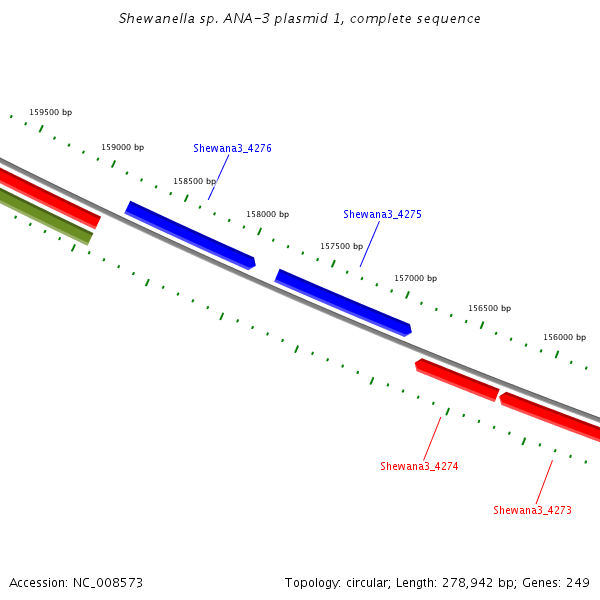 Shewanella sp. ANA-3 plasmid 1, complete sequence

159500 bp

159000 bp

Shewana3_4276

158500 bp

158000 bp

Shewana3_4275

157500 bp

157000 bp

156500 bp

156000 bp

Shewana3_4274

Shewana3_4273

Accession: NC_008573

Topology: circular; Length: 278,942 bp; Genes: 249